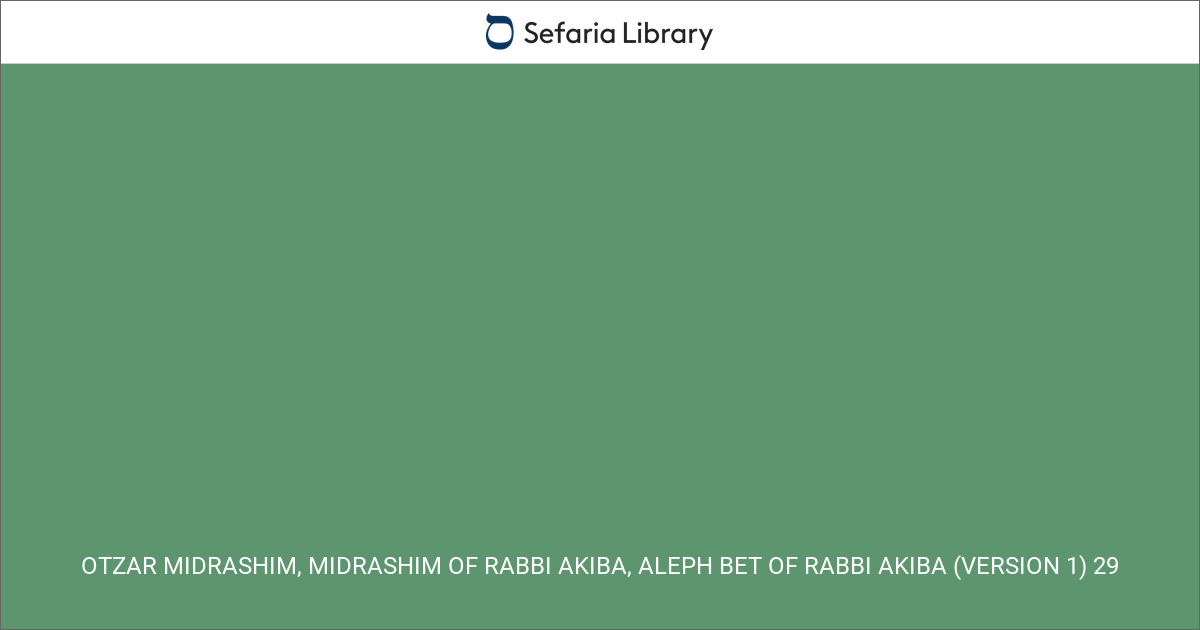 Sefaria Library

OTZAR MIDRASHIM, MIDRASHIM OF RABBI AKIBA, ALEPH BET OF RABBI AKIBA (VERSION 1) 29